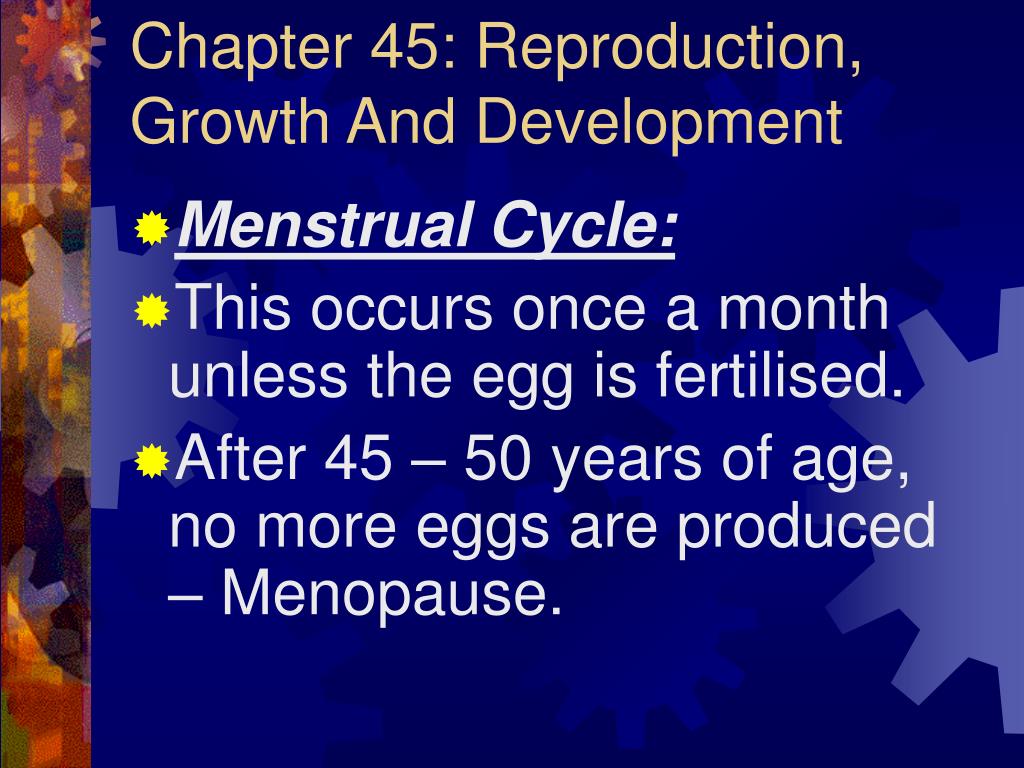 Chapter 45: Reproduction, Growth And Development

Menstrual Cycle:

This occurs once a month unless the egg is fertilised.

After 45 – 50 years of age, no more eggs are produced – Menopause.